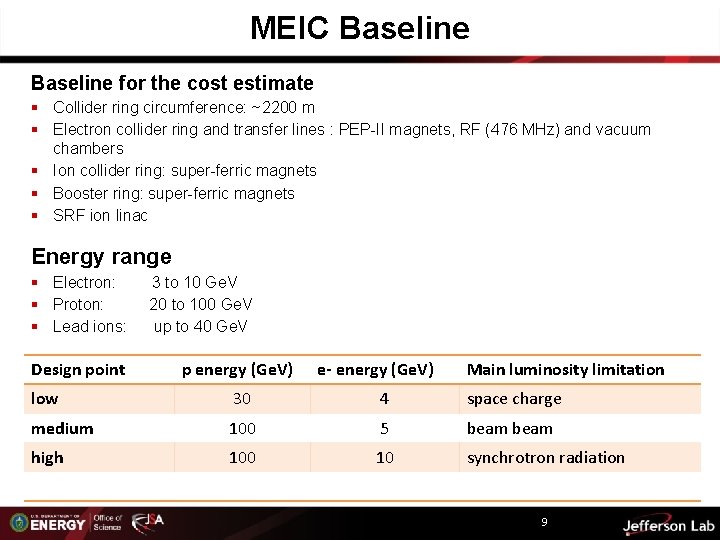 MEIC Baseline

Baseline for the cost estimate

- Collider ring circumference: ~2200 m
- Electron collider ring and transfer lines : PEP-II magnets, RF (476 MHz) and vacuum chambers
- Ion collider ring: super-ferric magnets
- Booster ring: super-ferric magnets
- SRF ion linac

Energy range

- Electron: 3 to 10 GeV
- Proton: 20 to 100 GeV
- Lead ions: up to 40 GeV

| Design point | p energy (GeV) | e- energy (GeV) | Main luminosity limitation |
|---|---|---|---|
| low | 30 | 4 | space charge |
| medium | 100 | 5 | beam beam |
| high | 100 | 10 | synchrotron radiation |

U.S. DEPARTMENT OF ENERGY Office of Science JSA

9

Jefferson Lab